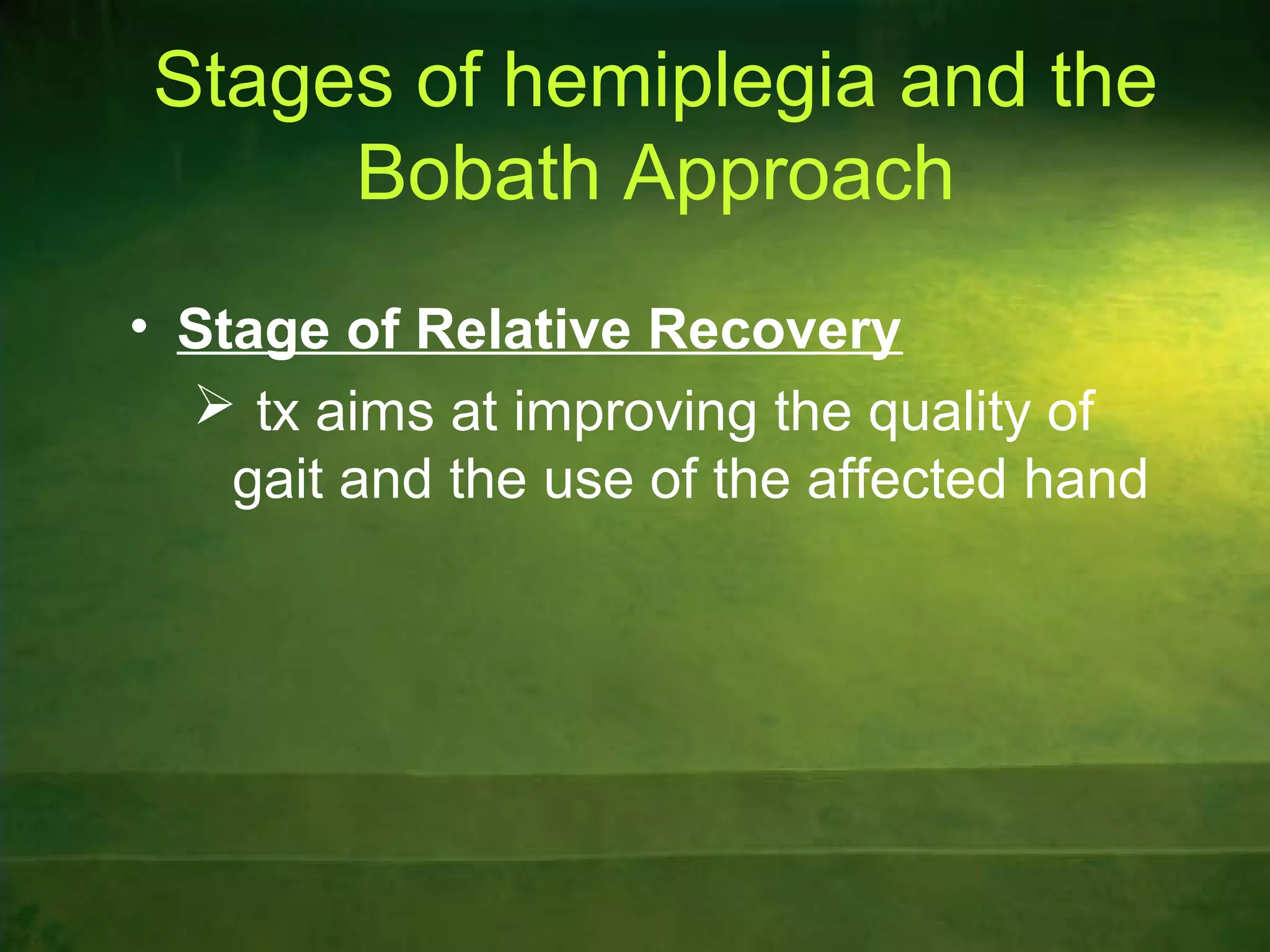 Stages of hemiplegia and the Bobath Approach

• Stage of Relative Recovery

➢ tx aims at improving the quality of gait and the use of the affected hand